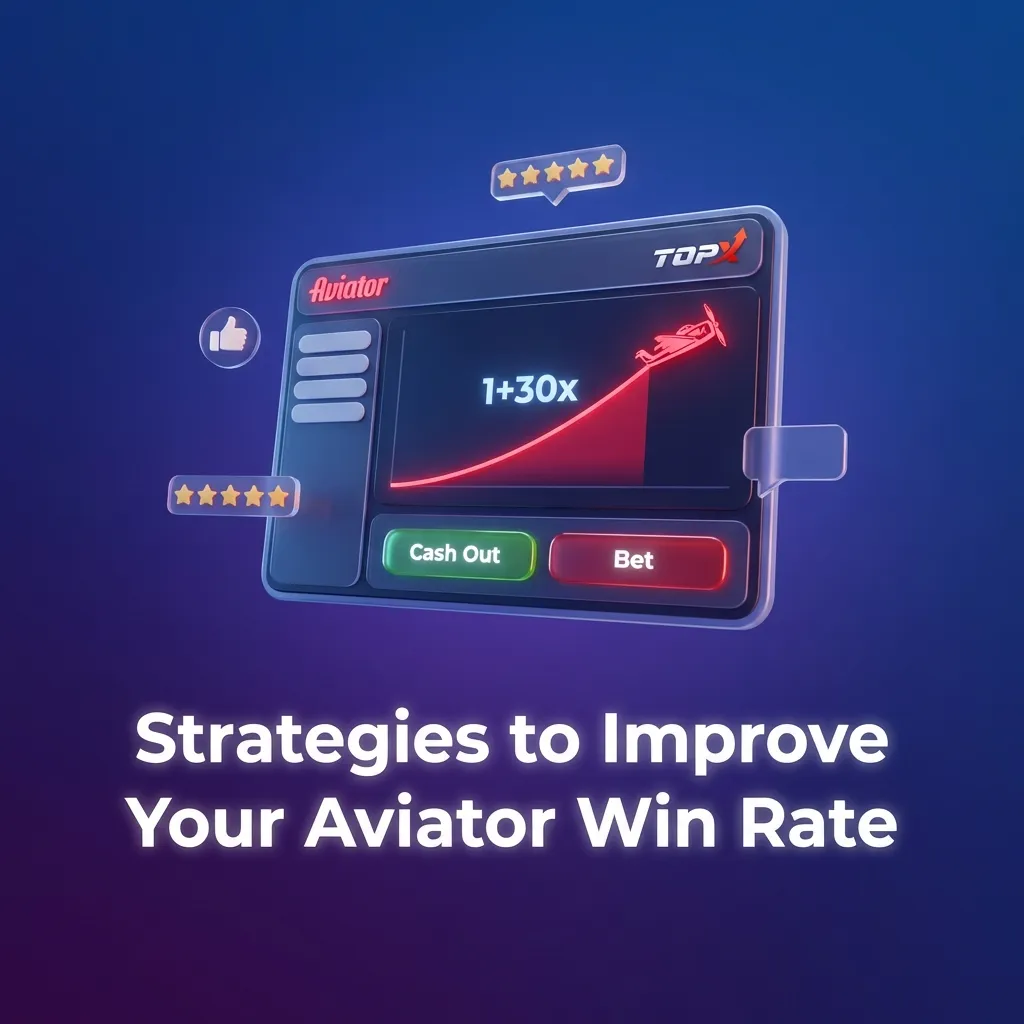 Aviator

TOPX

1+30x

Cash Out

Bet

Strategies to Improve Your Aviator Win Rate